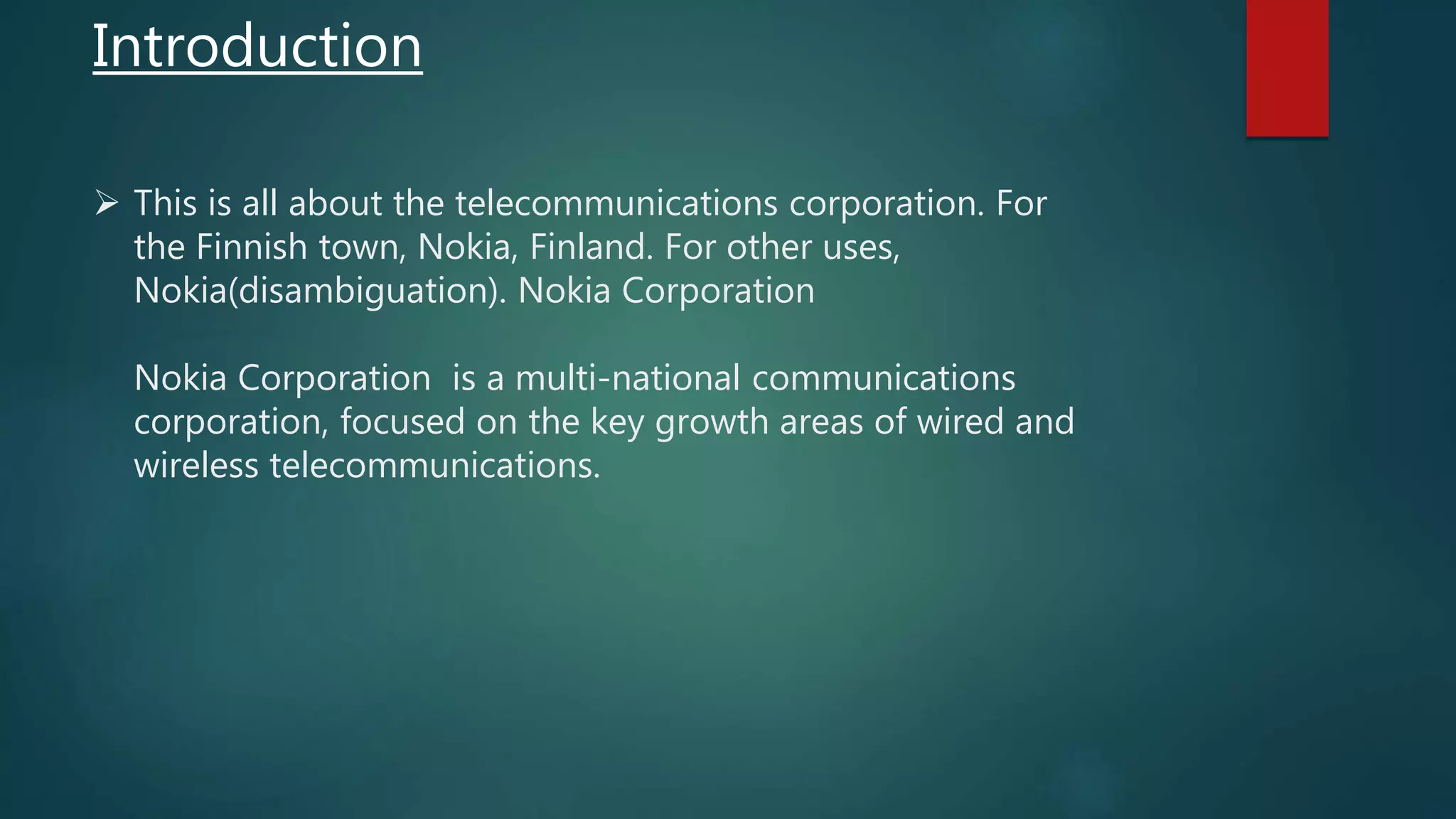 Introduction

➢ This is all about the telecommunications corporation. For the Finnish town, Nokia, Finland. For other uses, Nokia(disambiguation). Nokia Corporation

Nokia Corporation  is a multi-national communications corporation, focused on the key growth areas of wired and wireless telecommunications.